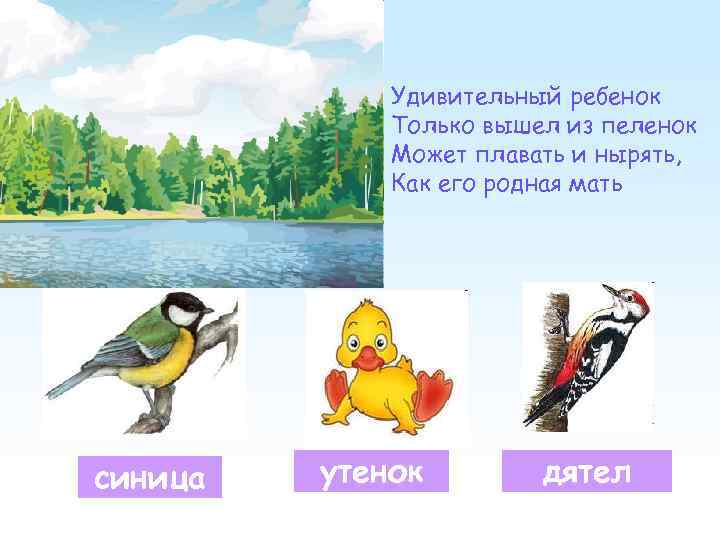 Удивительный ребенок
Только вышел из пеленок
Может плавать и нырять,
Как его родная мать

синица

утенок

дятел